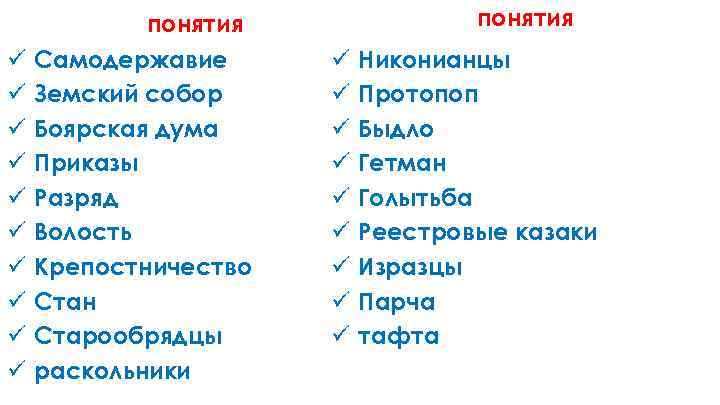 понятия

✓ Самодержавие
✓ Земский собор
✓ Боярская дума
✓ Приказы
✓ Разряд
✓ Волость
✓ Крепостничество
✓ Стан
✓ Старообрядцы
✓ раскольники

понятия

✓ Никонианцы
✓ Протопоп
✓ Быдло
✓ Гетман
✓ Голытьба
✓ Реестровые казаки
✓ Изразцы
✓ Парча
✓ тафта